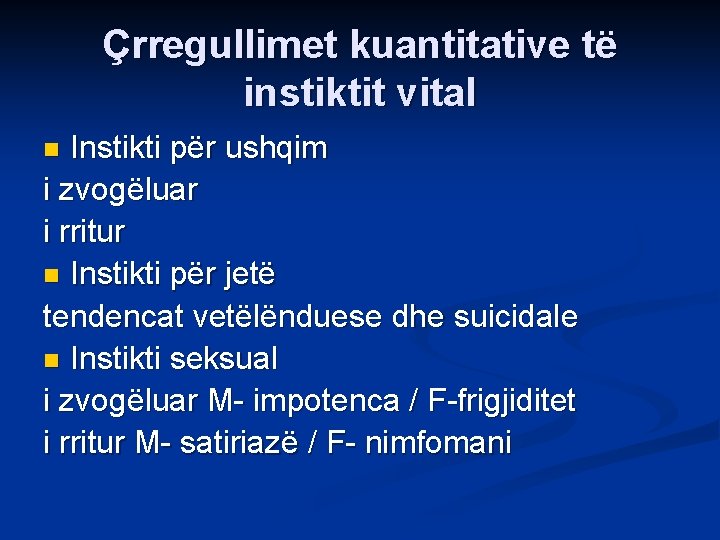 Çrregullimet kuantitative të instiktit vital

Instikti për ushqim
i zvogëluar
i rritur

Instikti për jetë
tendencat vetëlënduese dhe suicidale

Instikti seksual
i zvogëluar M- impotenca / F-frigjiditet
i rritur M- satiriazë / F- nimfomani